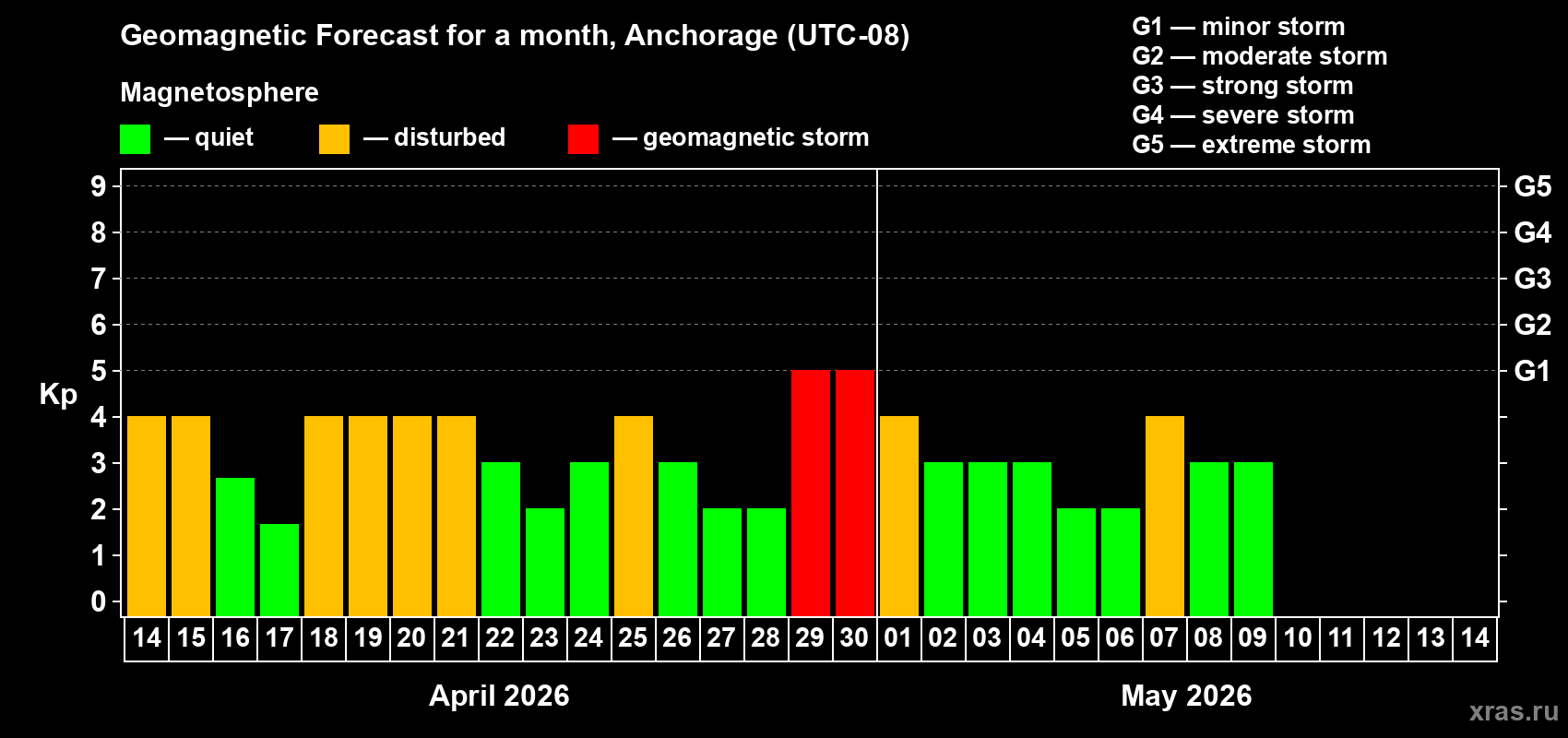 Geomagnetic Forecast for a month, Anchorage (UTC-08)

Magnetosphere

— quiet — disturbed — geomagnetic storm

G1 — minor storm
G2 — moderate storm
G3 — strong storm
G4 — severe storm
G5 — extreme storm

Kp

9 8 7 6 5 4 3 2 1 0

G5 G4 G3 G2 G1

14 15 16 17 18 19 20 21 22 23 24 25 26 27 28 29 30 01 02 03 04 05 06 07 08 09 10 11 12 13 14

April 2026

May 2026

xras.ru